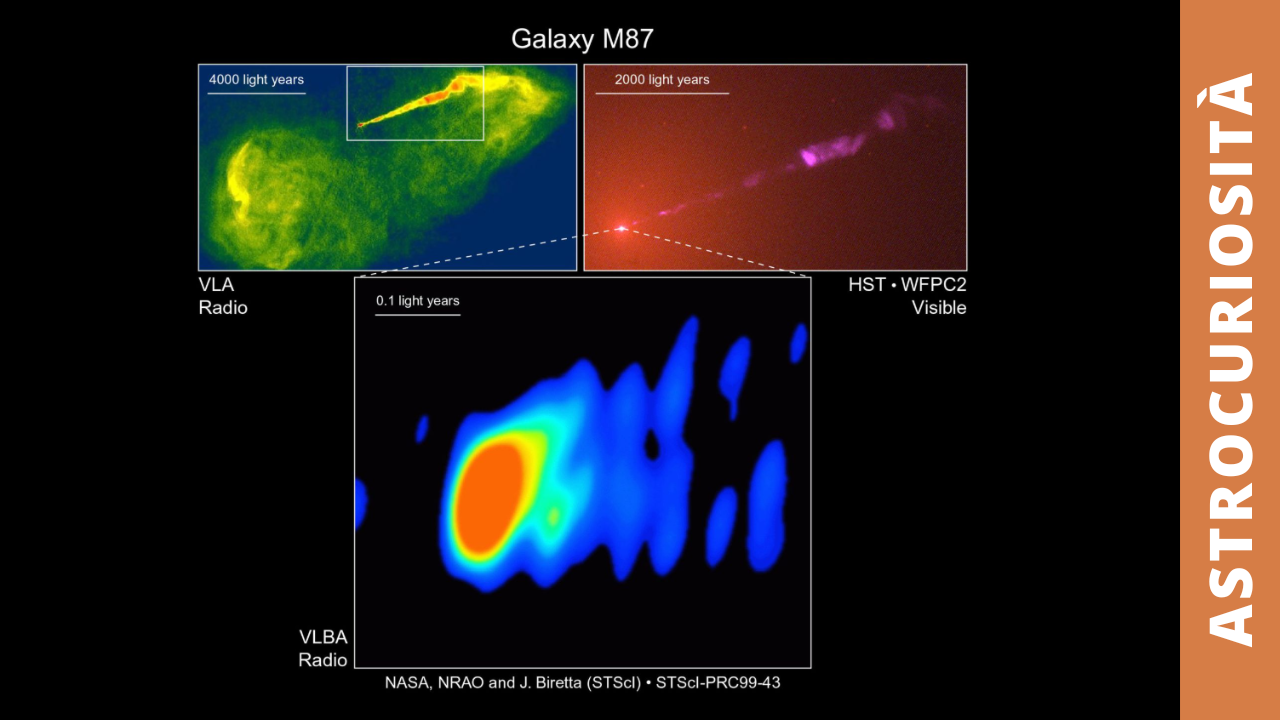 Galaxy M87

4000 light years

2000 light years

VLA
Radio

HST • WFPC2
Visible

0.1 light years

VLBA
Radio

NASA, NRAO and J. Biretta (STScI) • STScI-PRC99-43

ASTROCURIOSITÀ